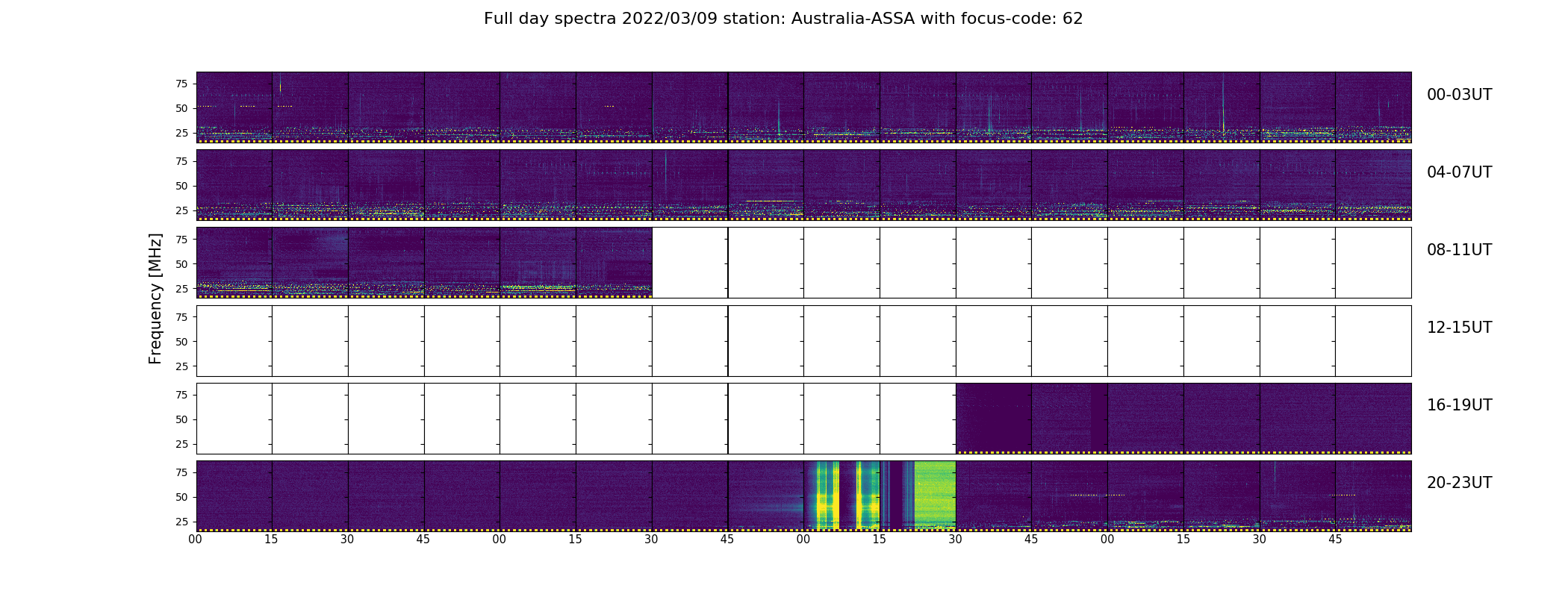 Full day spectra 2022/03/09 station: Australia-ASSA with focus-code: 62

Frequency [MHz]

75
50
25
00-03UT

75
50
25
04-07UT

75
50
25
08-11UT

75
50
25
12-15UT

75
50
25
16-19UT

75
50
25
20-23UT

00 15 30 45 00 15 30 45 00 15 30 45 00 15 30 45